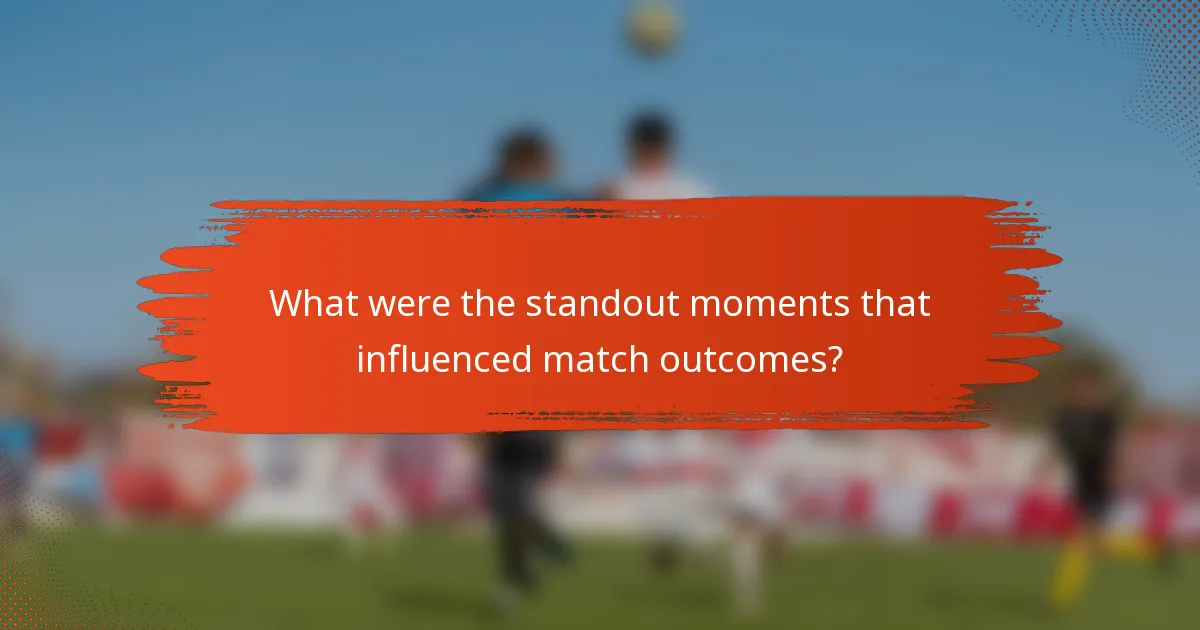 What were the standout moments that influenced match outcomes?